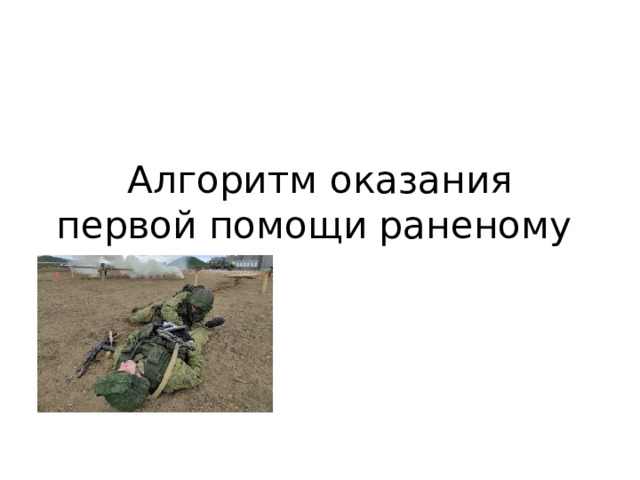 Алгоритм оказания первой помощи раненому